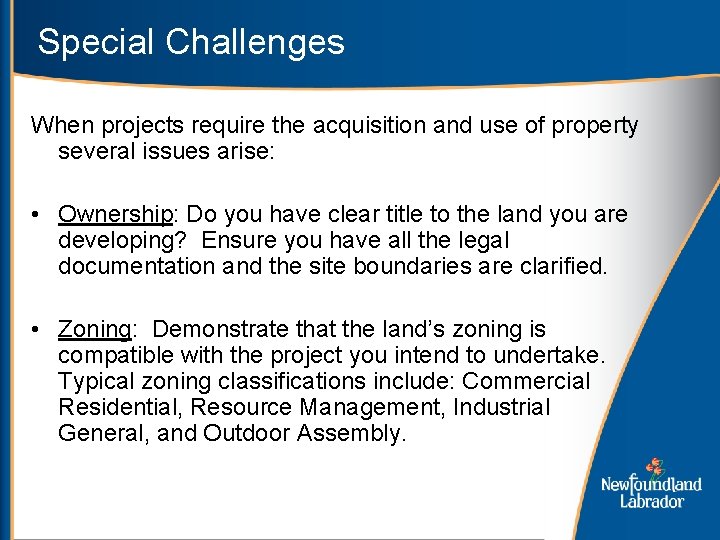 Special Challenges

When projects require the acquisition and use of property several issues arise:

• Ownership: Do you have clear title to the land you are developing? Ensure you have all the legal documentation and the site boundaries are clarified.

• Zoning: Demonstrate that the land's zoning is compatible with the project you intend to undertake. Typical zoning classifications include: Commercial Residential, Resource Management, Industrial General, and Outdoor Assembly.

Newfoundland Labrador